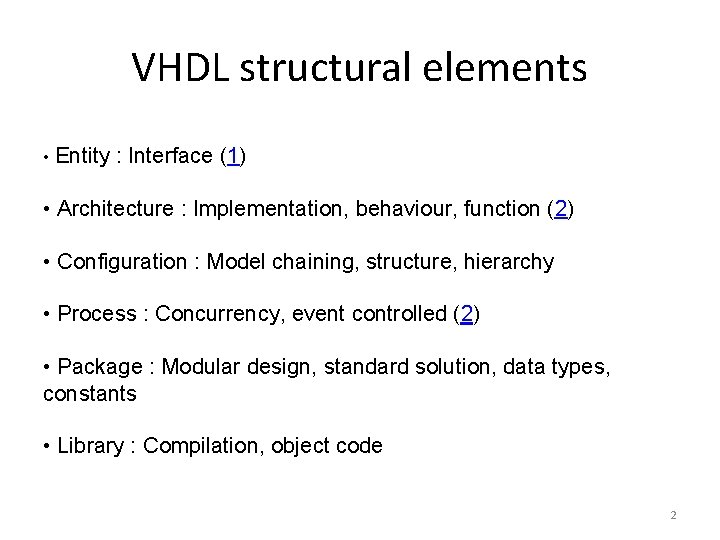 VHDL structural elements

• Entity : Interface (1)

• Architecture : Implementation, behaviour, function (2)

• Configuration : Model chaining, structure, hierarchy

• Process : Concurrency, event controlled (2)

• Package : Modular design, standard solution, data types, constants

• Library : Compilation, object code

2